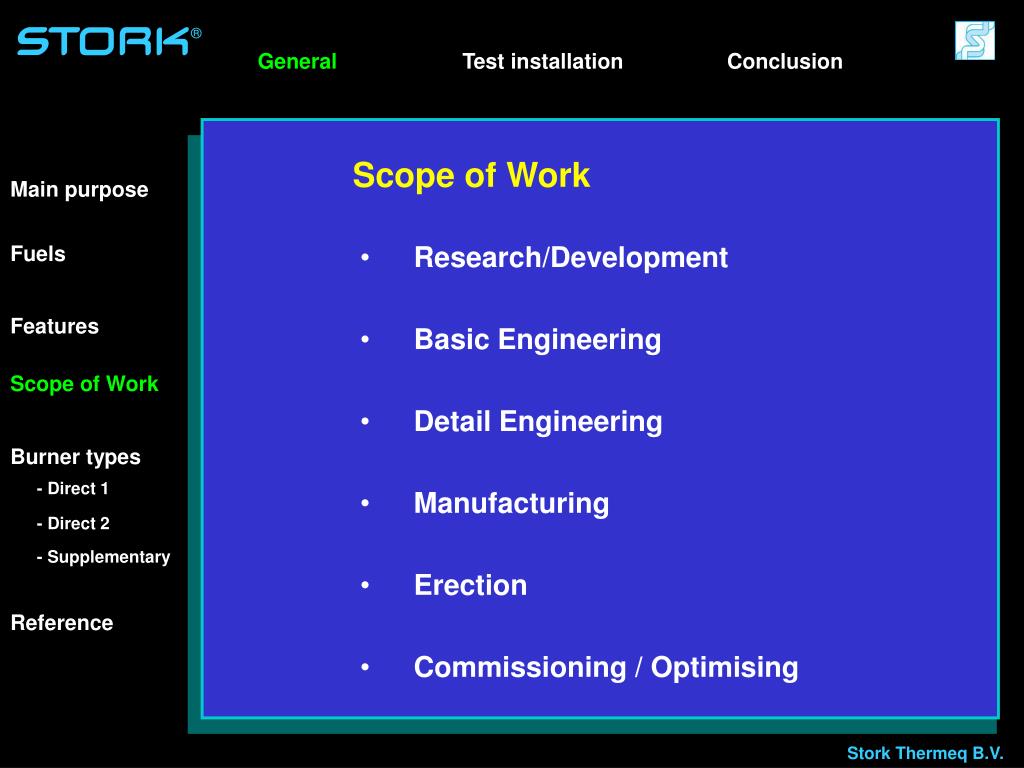 STORK®

General

Test installation

Conclusion

Main purpose

Fuels

Features

Scope of Work

Burner types

- Direct 1

- Direct 2

- Supplementary

Reference

Scope of Work

• Research/Development

• Basic Engineering

• Detail Engineering

• Manufacturing

• Erection

• Commissioning / Optimising

Stork Thermeq B.V.